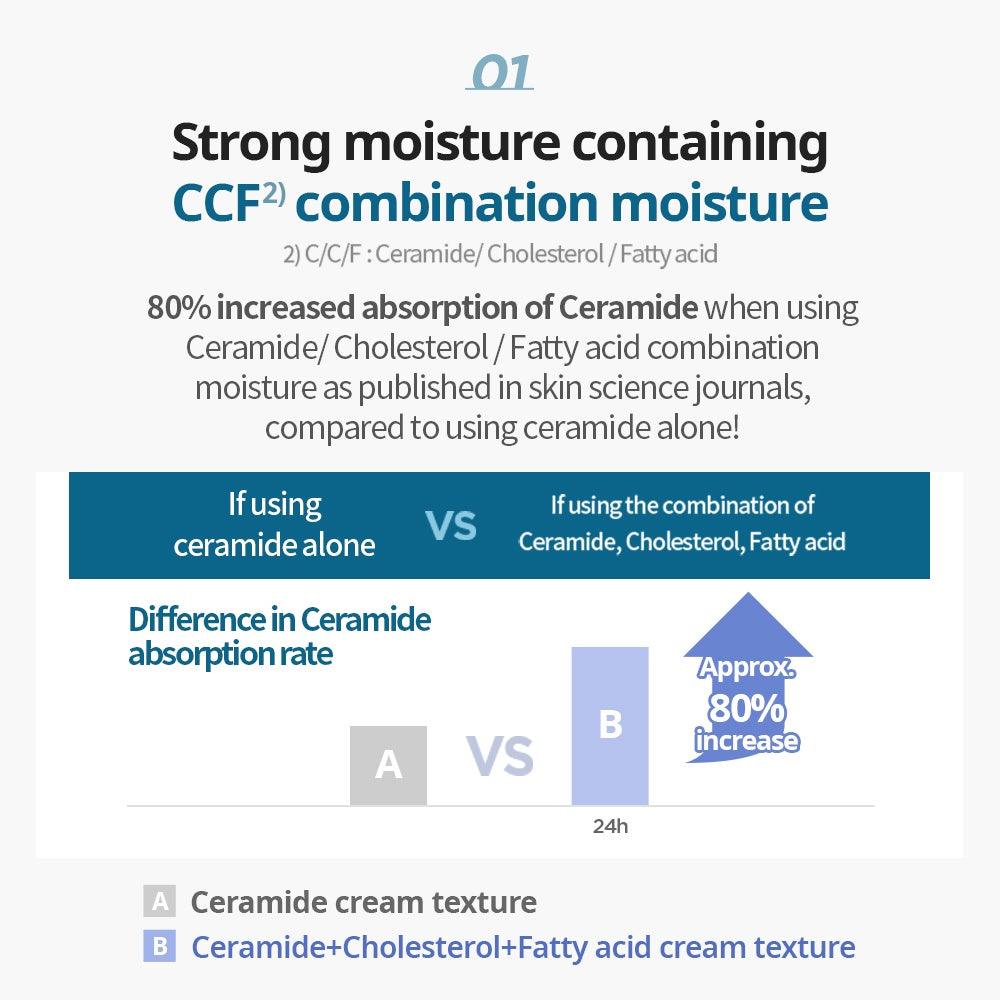 01

Strong moisture containing CCF$^{2)}$ combination moisture

2) C/C/F : Ceramide/ Cholesterol / Fatty acid

80% increased absorption of Ceramide when using Ceramide/ Cholesterol / Fatty acid combination moisture as published in skin science journals, compared to using ceramide alone!

If using ceramide alone VS If using the combination of Ceramide, Cholesterol, Fatty acid

Difference in Ceramide absorption rate

A VS B

Approx. 80% increase

24h

A Ceramide cream texture

B Ceramide+Cholesterol+Fatty acid cream texture